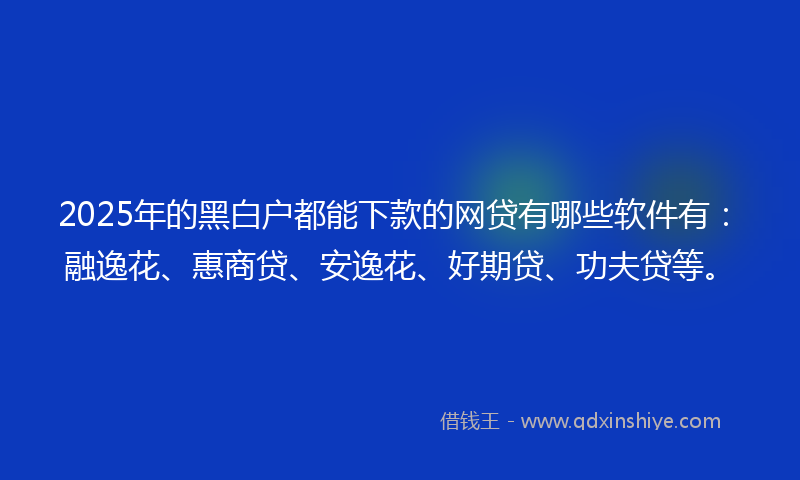 2025年的黑白户都能下款的网贷有哪些软件有：融逸花、惠商贷、安逸花、好期贷、功夫贷等。

借钱王 - www.qdxinshiye.com